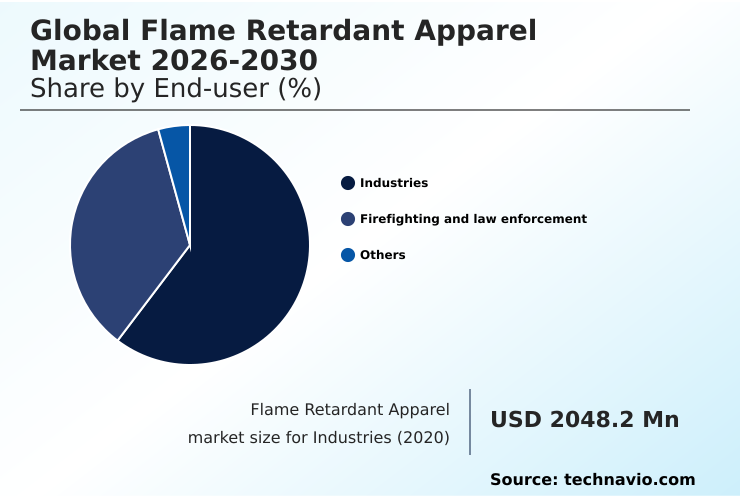 Global Flame Retardant Apparel Market 2026-2030
Share by End-user (%)

Industries
Firefighting and law enforcement
Others

Flame Retardant Apparel market size for Industries (2020)

USD 2048.2 Mn

Source: technavio.com